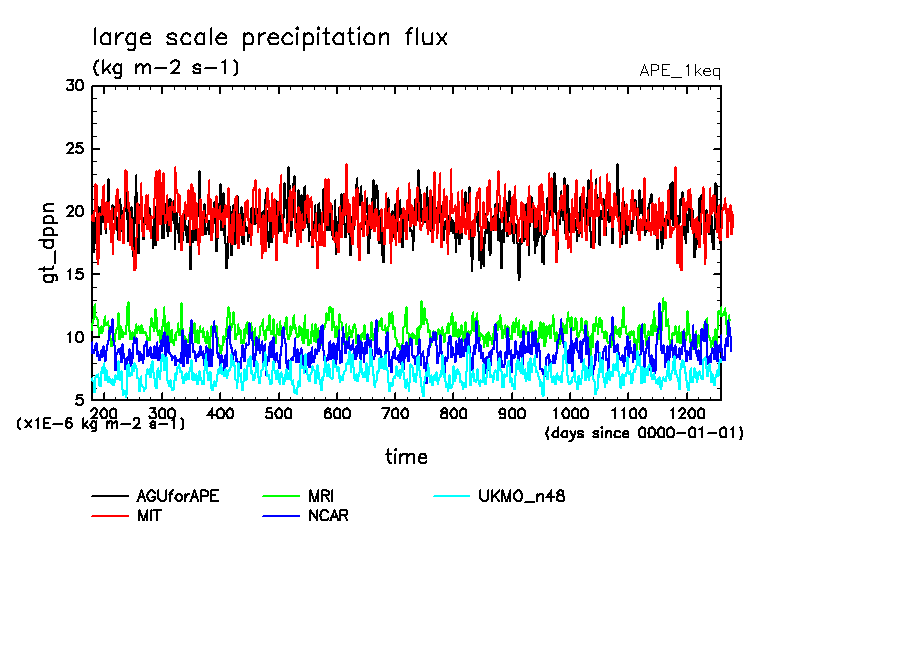 large scale precipitation flux
(kg m-2 s-1)
APE_1keq

30
25
20
15
10
5

gt_dppn

200 300 400 500 600 700 800 900 1000 1100 1200

(x1E-6 kg m-2 s-1)
(days since 0000-01-01)
time

AGUforAPE
MIT
MRI
NCAR
UKMO_n48